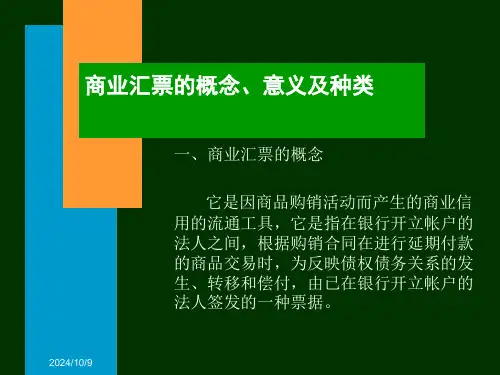 商业汇票的概念、意义及种类

一、商业汇票的概念

它是因商品购销活动而产生的商业信用的流通工具，它是指在银行开立帐户的法人之间，根据购销合同在进行延期付款的商品交易时，为反映债权债务关系的发生、转移和偿付，由已在银行开立帐户的法人签发的一种票据。

2024/10/9